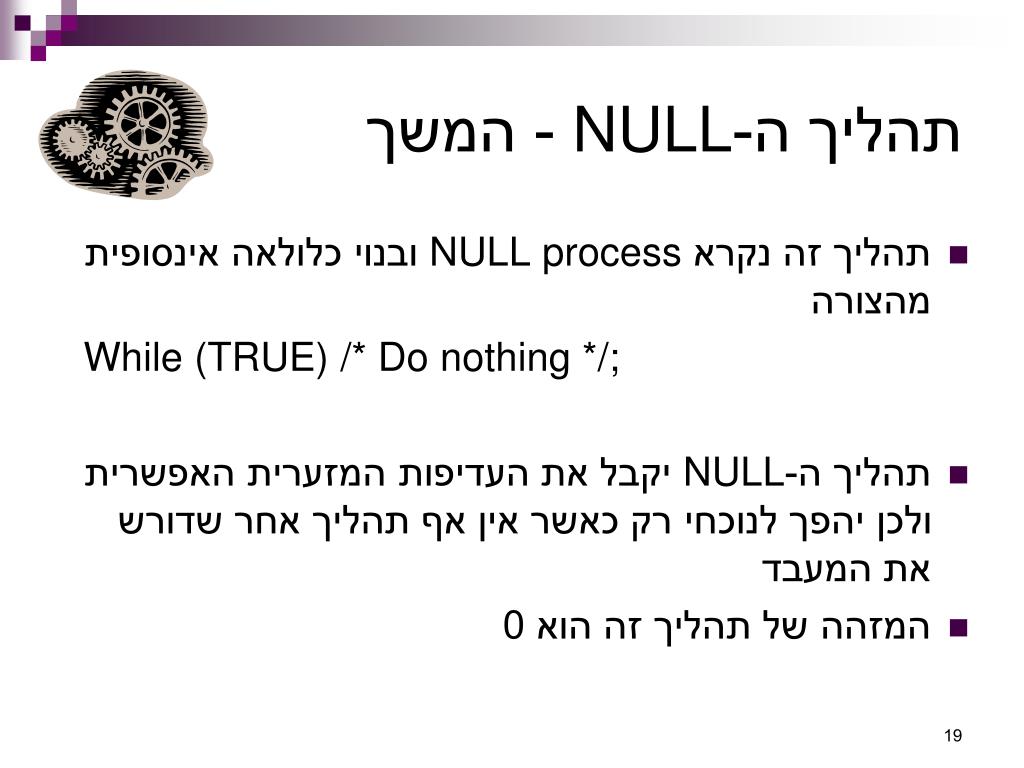 תהליך ה-NULL - המשך

תהליך זה נקרא NULL process ובנוי כלולאה אינסופית מהצורה

While (TRUE) /* Do nothing */;

תהליך ה-NULL יקבל את העדיפות המזערית האפשרית ולכן יהפך לנוכחי רק כאשר אין אף תהליך אחר שדורש את המעבד

המזהה של תהליך זה הוא 0

19